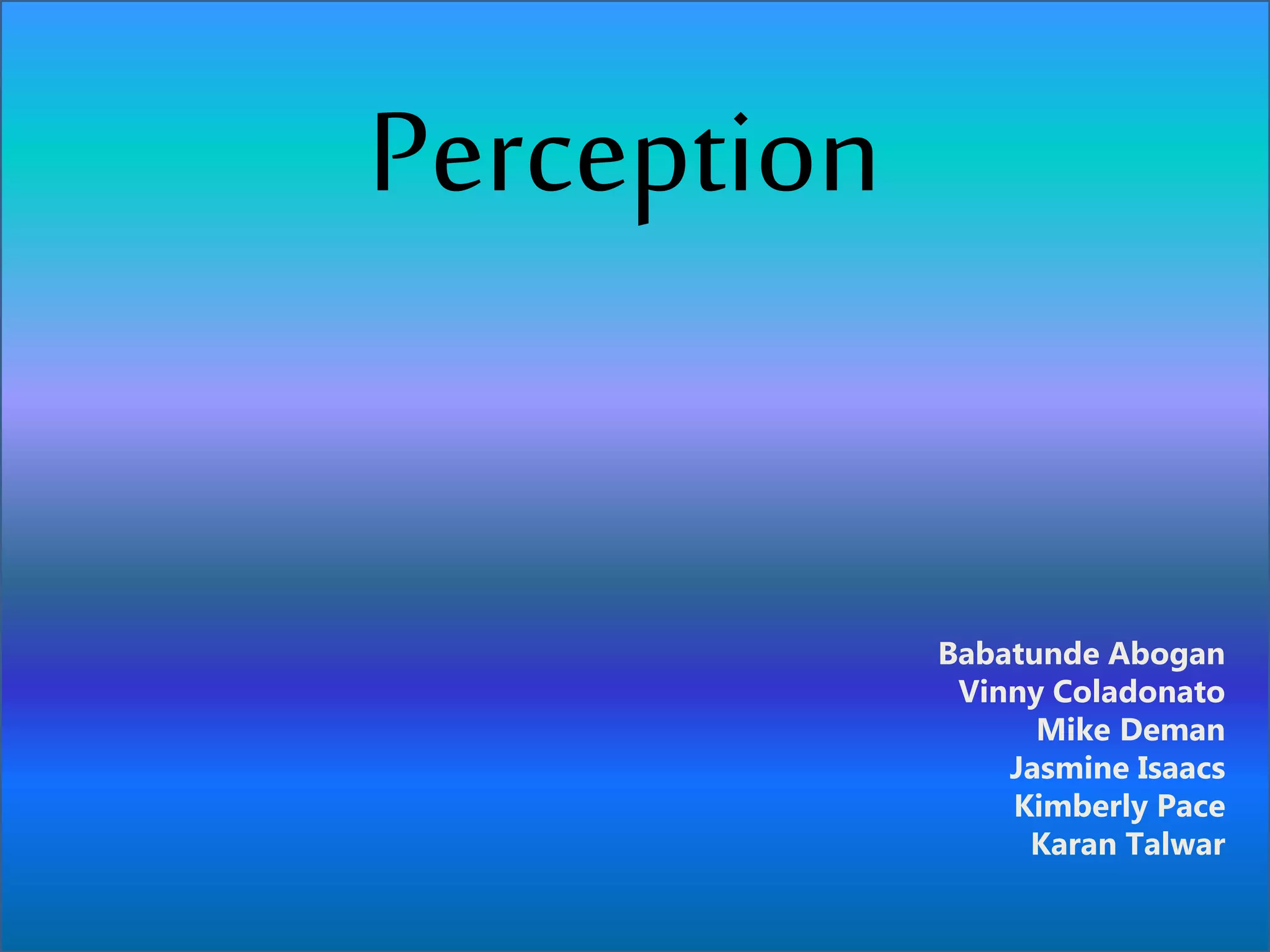 Perception

Babatunde Abogan
Vinny Coladonato
Mike Deman
Jasmine Isaacs
Kimberly Pace
Karan Talwar